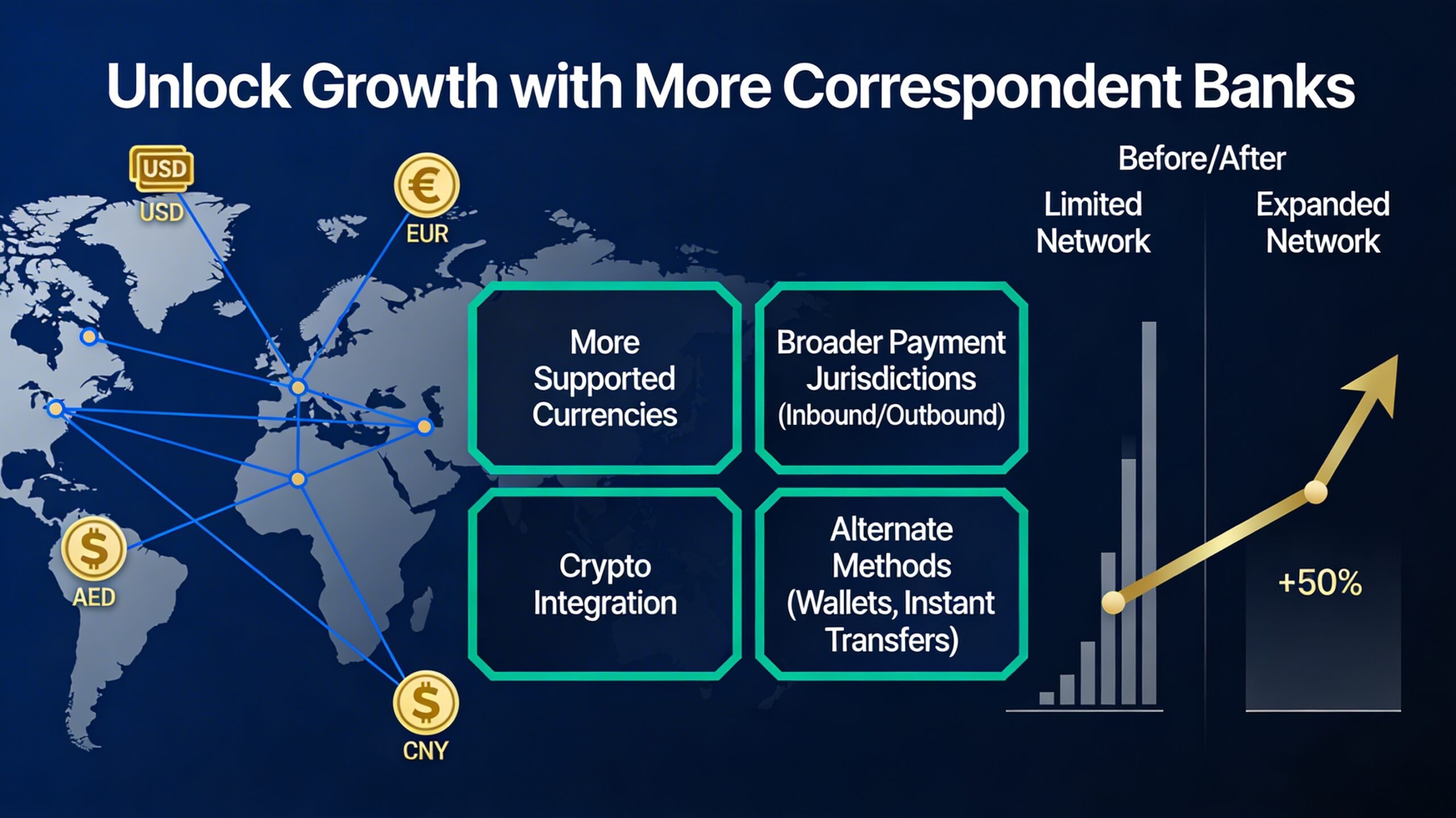 Unlock Growth with More Correspondent Banks

USD
USD
€
EUR
$
AED
$
CNY

More Supported Currencies

Broader Payment Jurisdictions (Inbound/Outbound)

Crypto Integration

Alternate Methods (Wallets, Instant Transfers)

Before/After
Limited Network
Expanded Network
+50%